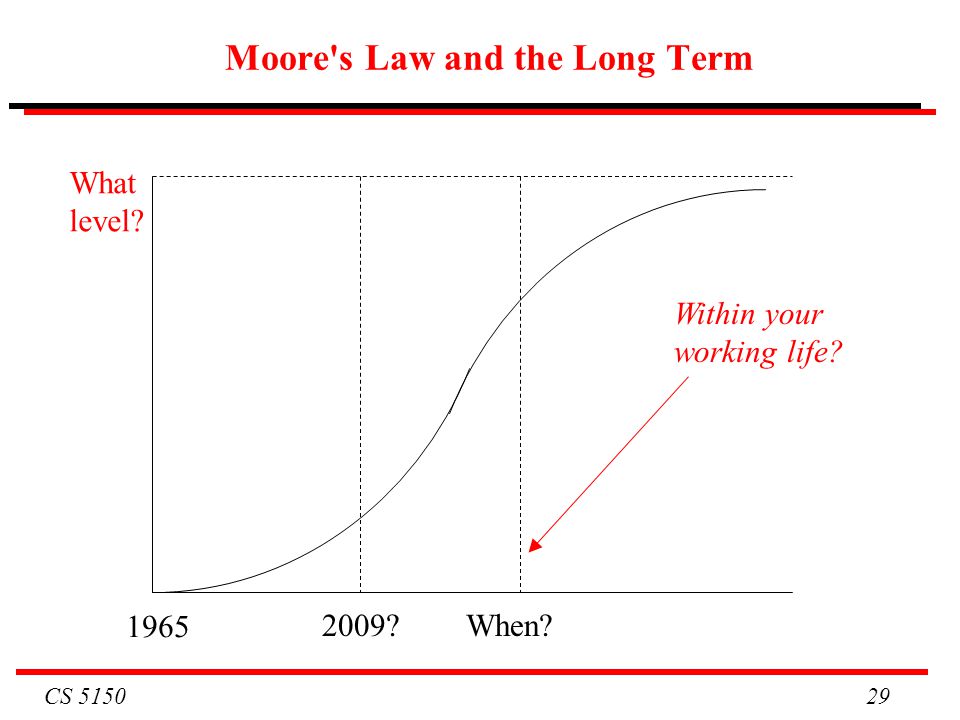 Moore's Law and the Long Term

What level?

Within your working life?

1965

2009?

When?

CS 5150

29